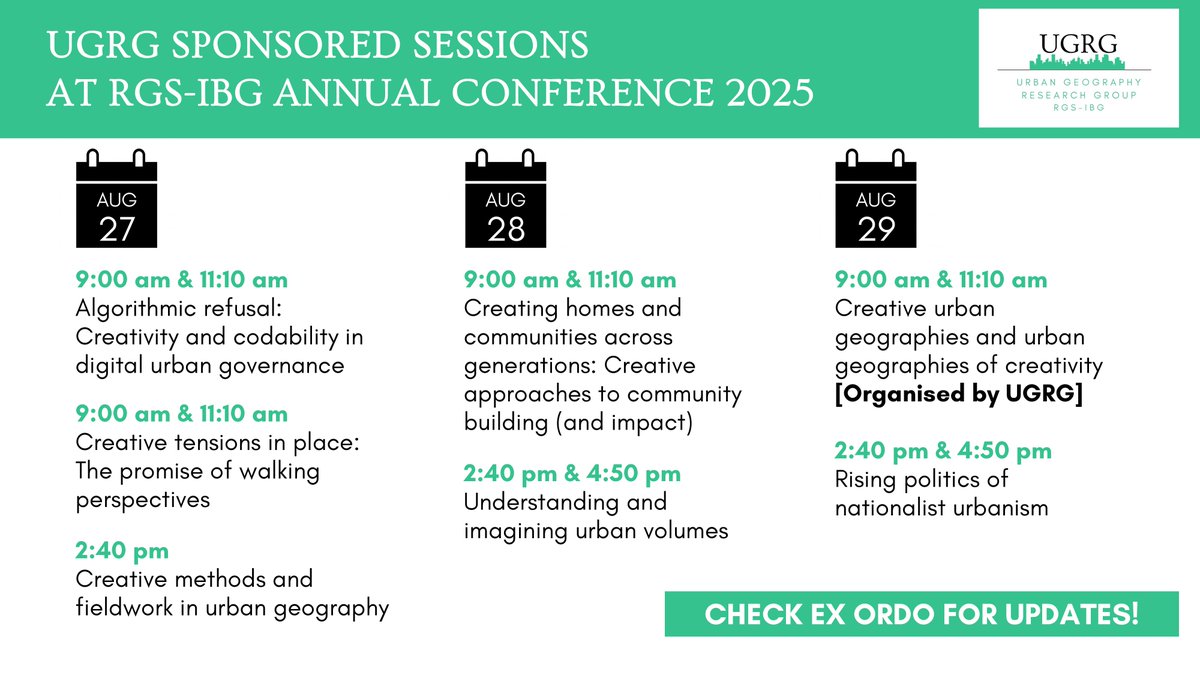 UGRG SPONSORED SESSIONS
AT RGS-IBG ANNUAL CONFERENCE 2025

UGRG
URBAN GEOGRAPHY RESEARCH GROUP RGS-IBG

AUG
27

9:00 am & 11:10 am
Algorithmic refusal: Creativity and codability in digital urban governance

9:00 am & 11:10 am
Creative tensions in place: The promise of walking perspectives

2:40 pm
Creative methods and fieldwork in urban geography

AUG
28

9:00 am & 11:10 am
Creating homes and communities across generations: Creative approaches to community building (and impact)

2:40 pm & 4:50 pm
Understanding and imagining urban volumes

AUG
29

9:00 am & 11:10 am
Creative urban geographies and urban geographies of creativity
[Organised by UGRG]

2:40 pm & 4:50 pm
Rising politics of nationalist urbanism

CHECK EX ORDO FOR UPDATES!